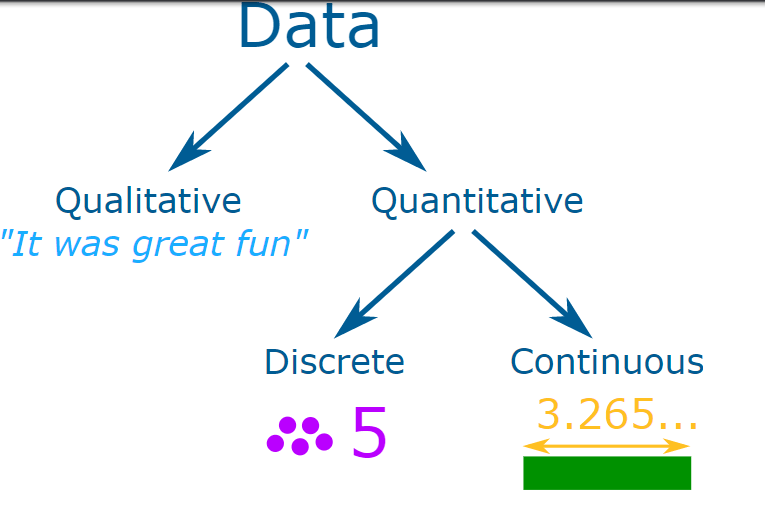 Data

Qualitative
"It was great fun"

Quantitative

Discrete
5

Continuous
3.265...